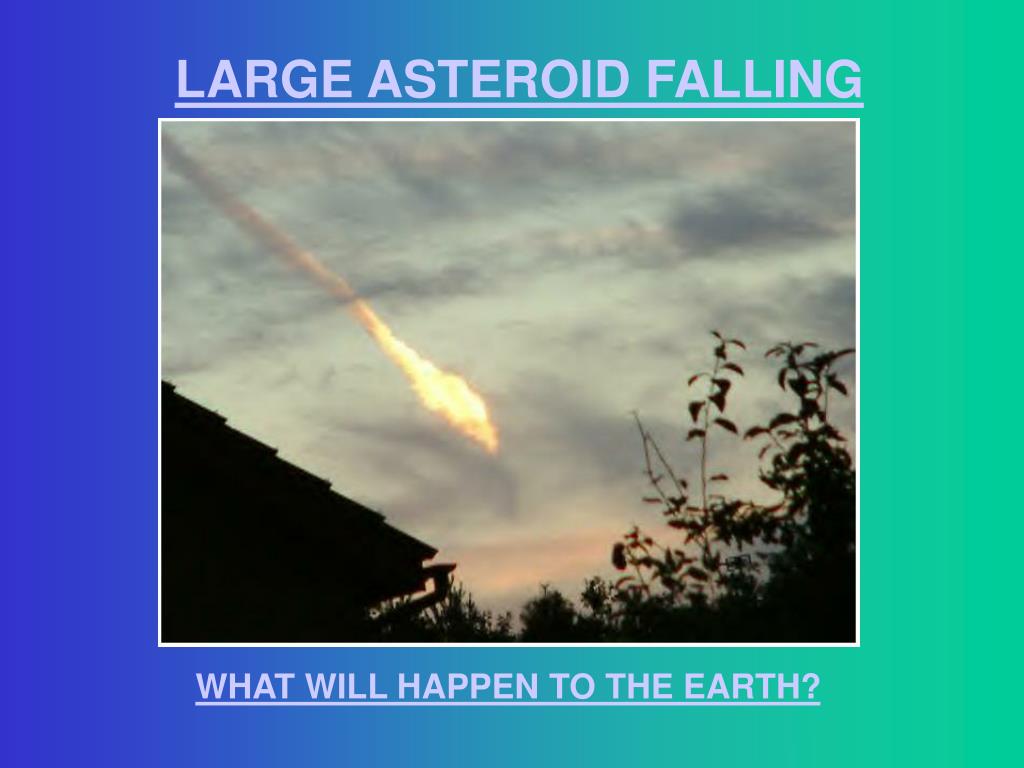 LARGE ASTEROID FALLING

WHAT WILL HAPPEN TO THE EARTH?